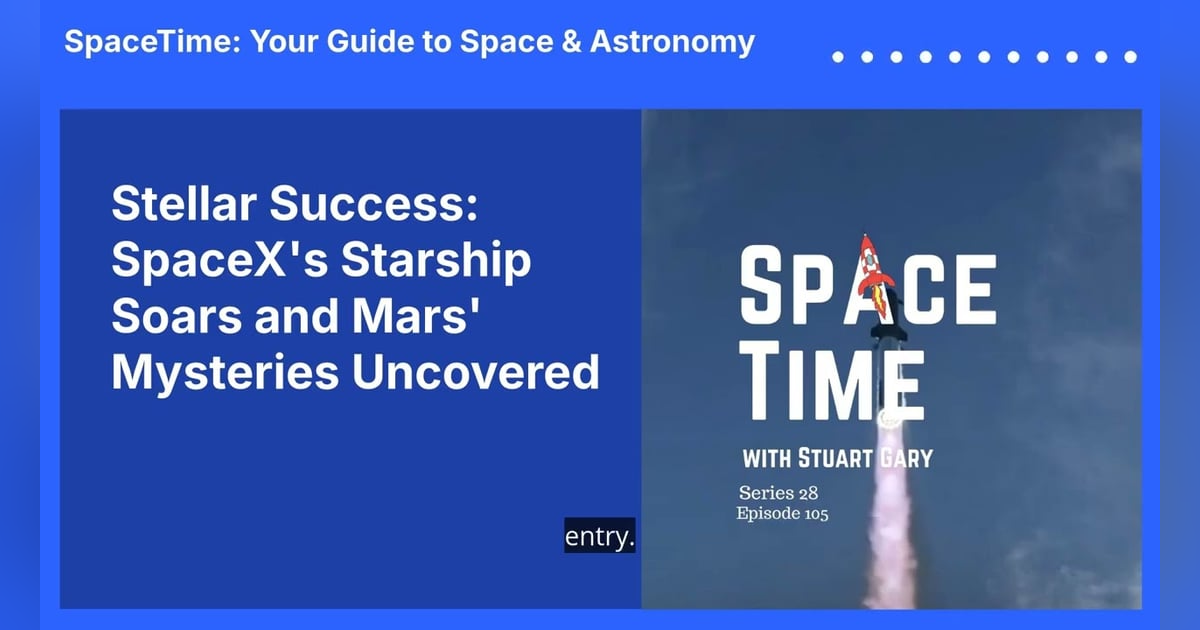 SpaceTime: Your Guide to Space & Astronomy

Stellar Success: SpaceX's Starship Soars and Mars' Mysteries Uncovered

entry.

SPACE TIME

WITH STUART GARY

Series 28
Episode 105